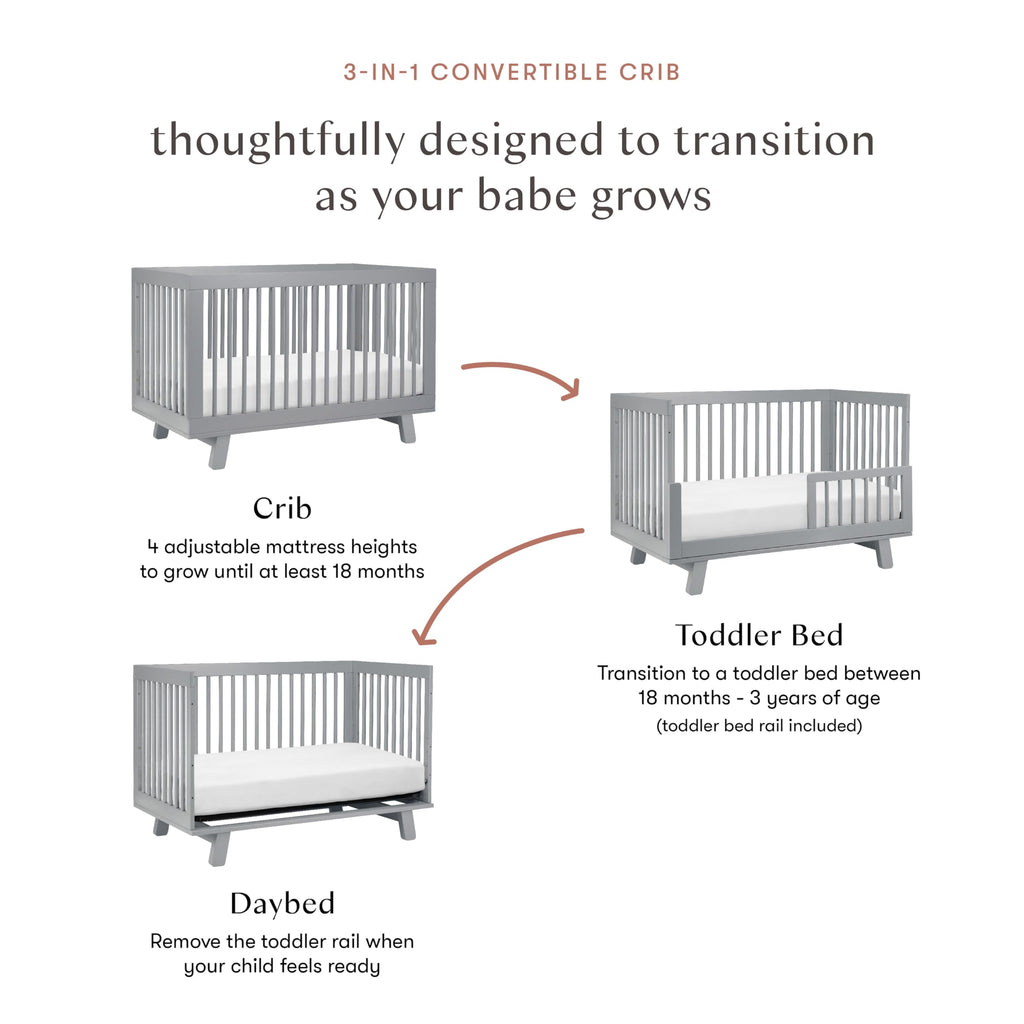 3-IN-1 CONVERTIBLE CRIB

thoughtfully designed to transition as your babe grows

Crib

4 adjustable mattress heights to grow until at least 18 months

Toddler Bed

Transition to a toddler bed between 18 months - 3 years of age

(toddler bed rail included)

Daybed

Remove the toddler rail when your child feels ready